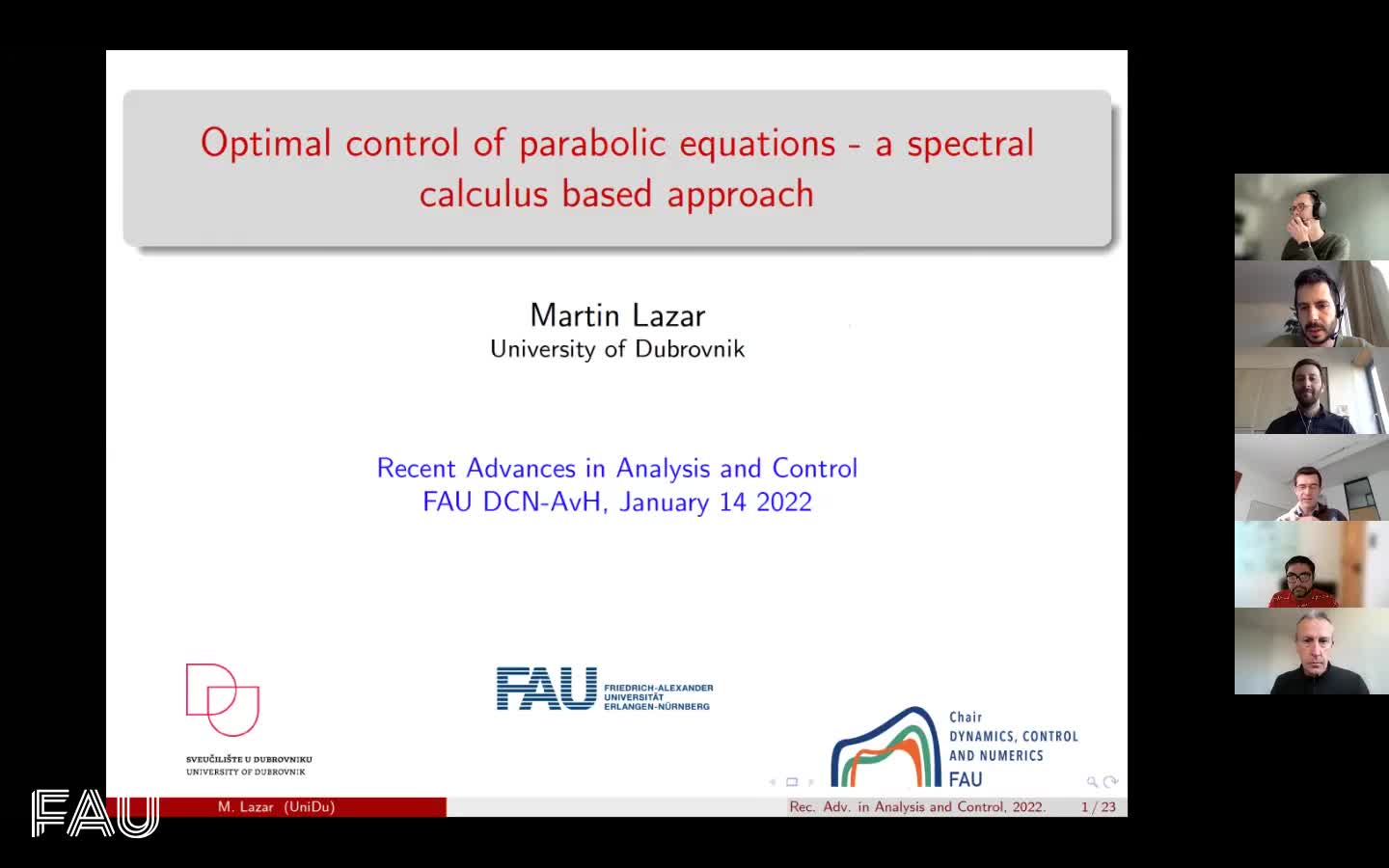 Optimal control of parabolic equations - a spectral calculus based approach

Martin Lazar
University of Dubrovnik

Recent Advances in Analysis and Control
FAU DCN-AvH, January 14 2022

SVEUČILIŠTE U DUBROVNIKU
UNIVERSITY OF DUBROVNIK

FAU FRIEDRICH-ALEXANDER UNIVERSITÄT ERLANGEN-NÜRNBERG

Chair
DYNAMICS, CONTROL AND NUMERICS
FAU

FAU

M. Lazar (UniDu)

Rec. Adv. in Analysis and Control, 2022. 1 / 23